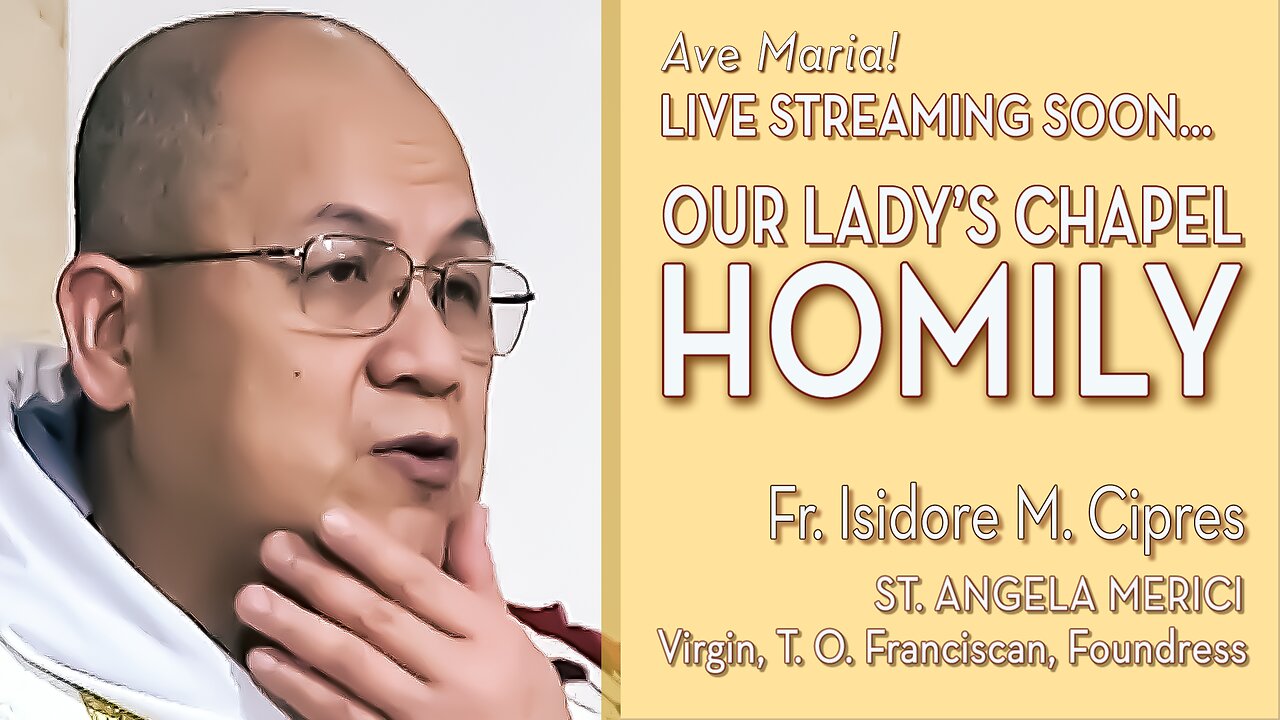 Ave Maria!
LIVE STREAMING SOON...

OUR LADY'S CHAPEL
HOMILY

Fr. Isidore M. Cipres

ST. ANGELA MERICI
Virgin, T. O. Franciscan, Foundress